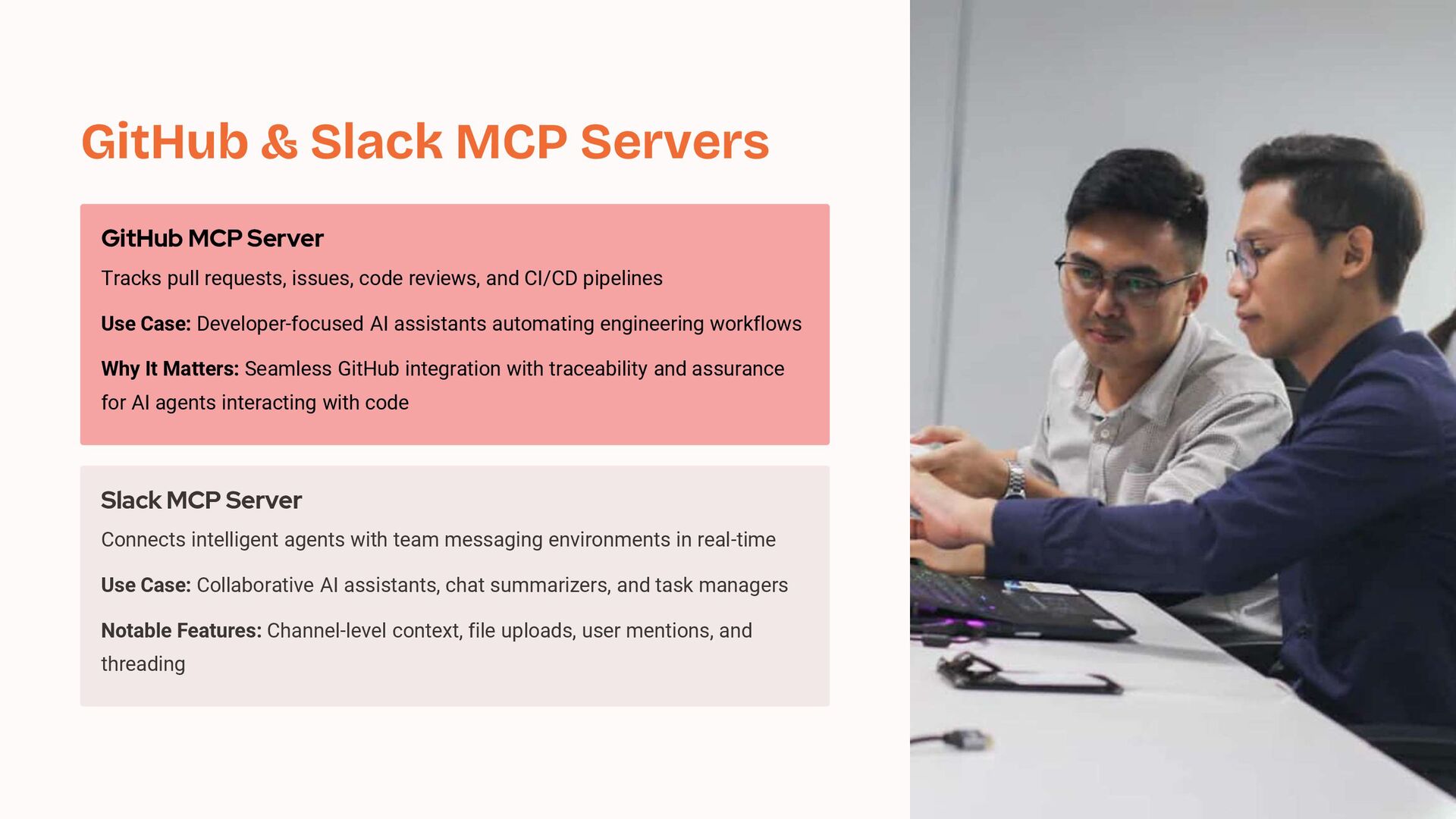 GitHub & Slack MCP Servers

GitHub MCP Server

Tracks pull requests, issues, code reviews, and CI/CD pipelines

Use Case: Developer-focused AI assistants automating engineering workflows

Why It Matters: Seamless GitHub integration with traceability and assurance for AI agents interacting with code

Slack MCP Server

Connects intelligent agents with team messaging environments in real-time

Use Case: Collaborative AI assistants, chat summarizers, and task managers

Notable Features: Channel-level context, file uploads, user mentions, and threading